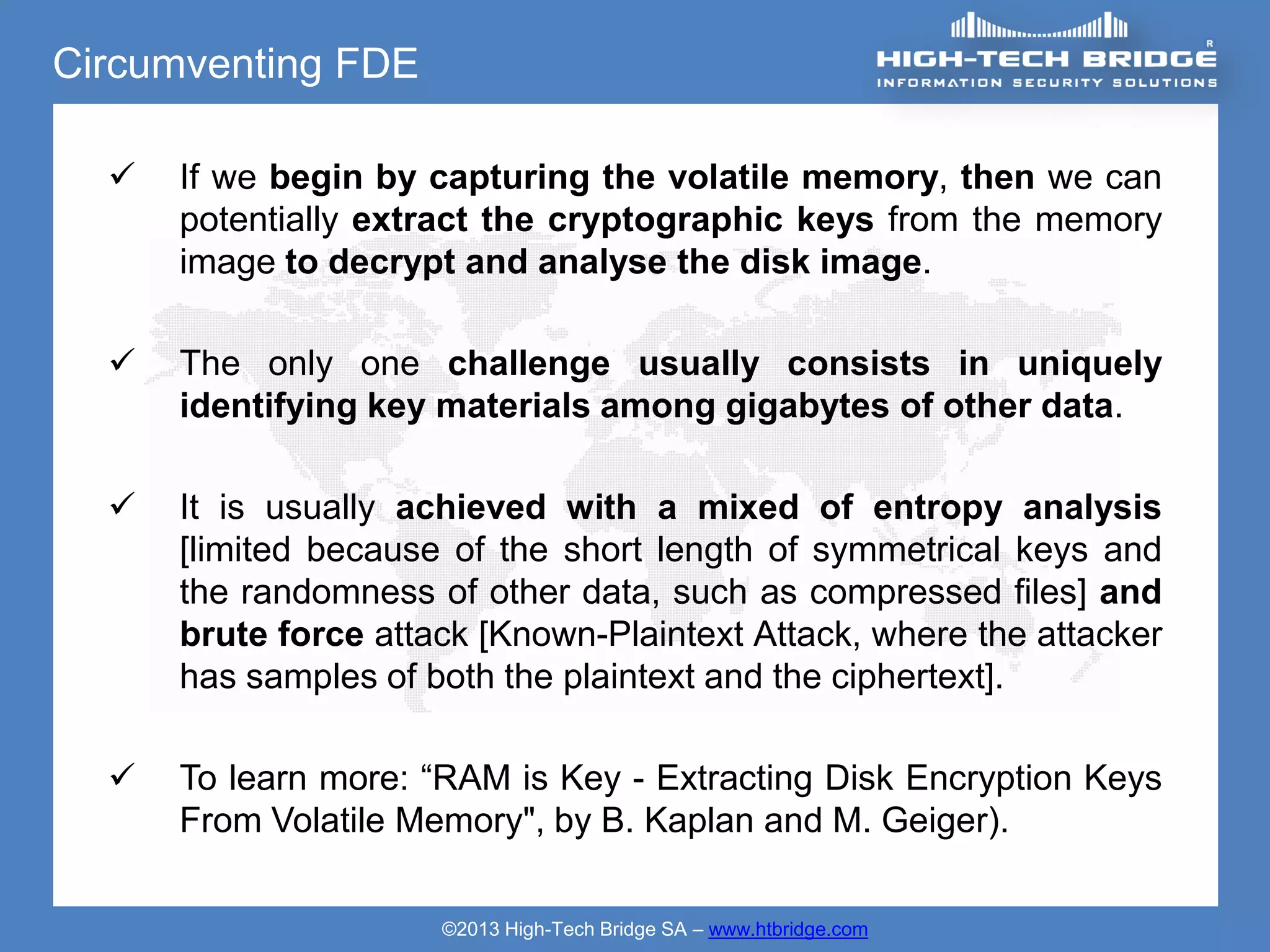 Circumventing FDE

HIGH-TECH BRIDGE R
INFORMATION SECURITY SOLUTIONS

✓ If we begin by capturing the volatile memory, then we can potentially extract the cryptographic keys from the memory image to decrypt and analyse the disk image.

✓ The only one challenge usually consists in uniquely identifying key materials among gigabytes of other data.

✓ It is usually achieved with a mixed of entropy analysis [limited because of the short length of symmetrical keys and the randomness of other data, such as compressed files] and brute force attack [Known-Plaintext Attack, where the attacker has samples of both the plaintext and the ciphertext].

✓ To learn more: “RAM is Key - Extracting Disk Encryption Keys From Volatile Memory", by B. Kaplan and M. Geiger).

©2013 High-Tech Bridge SA – www.htbridge.com